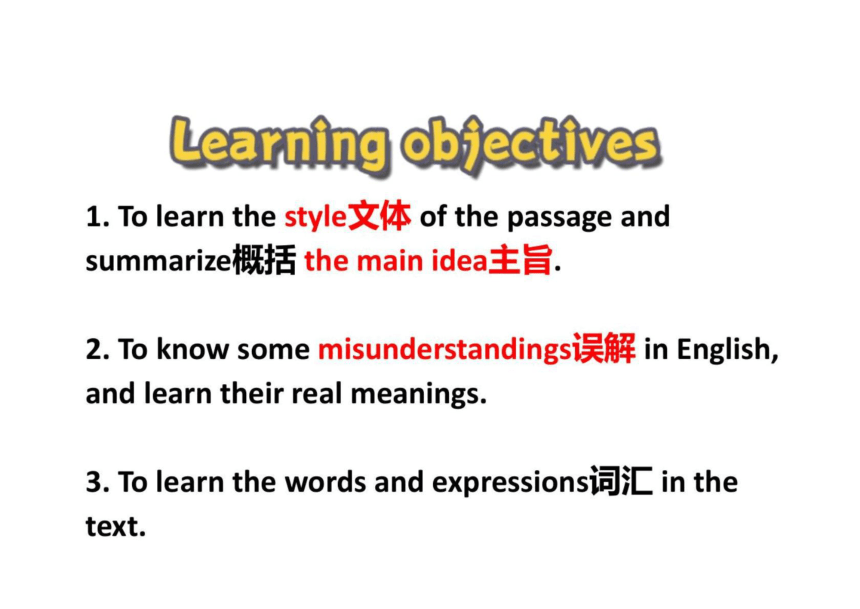 Learning objectives

1. To learn the style文体 of the passage and summarize概括 the main idea主旨.

2. To know some misunderstandings误解 in English, and learn their real meanings.

3. To learn the words and expressions词汇 in the text.